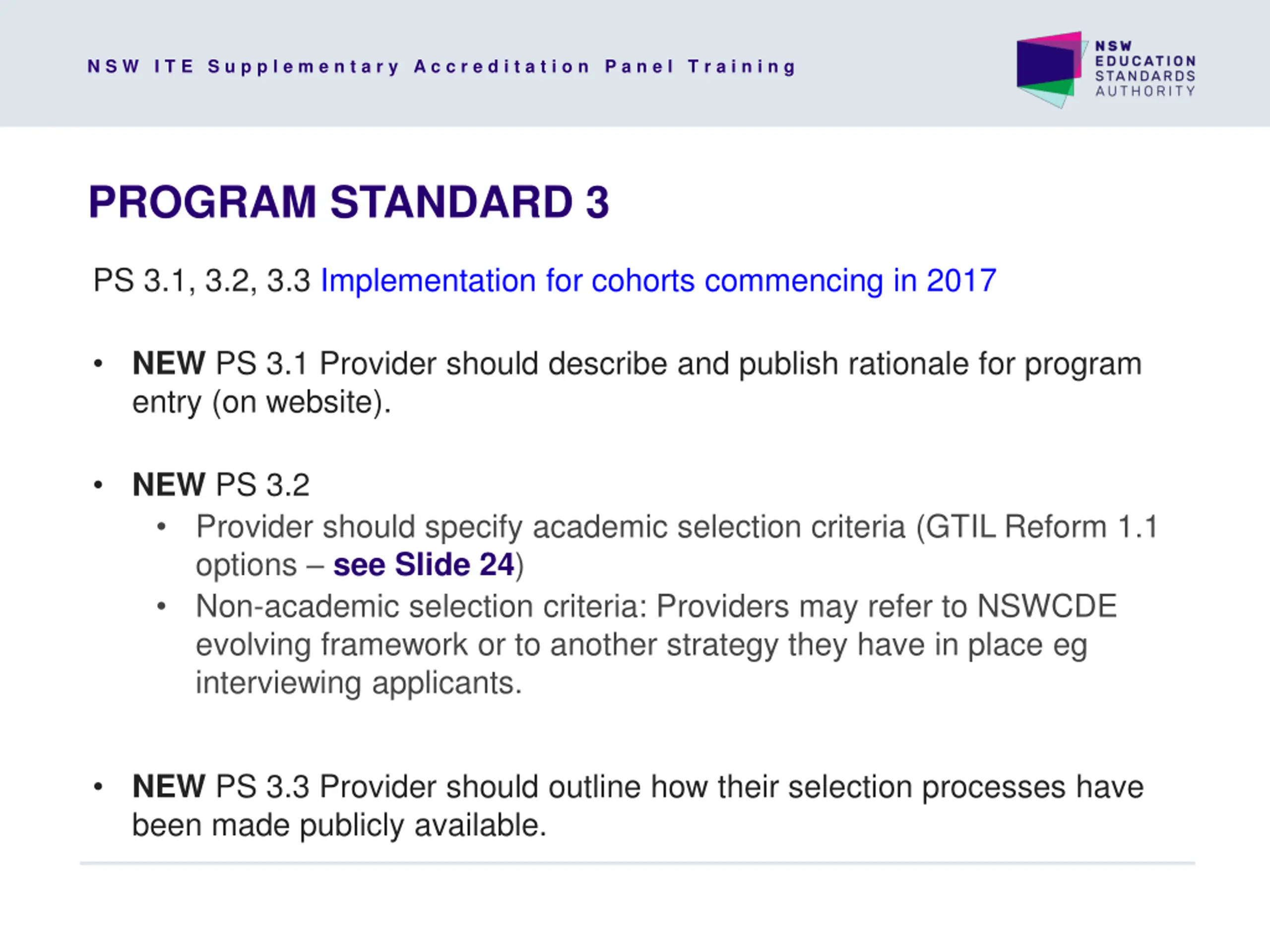 NSW ITE Supplementary Accreditation Panel Training

NSW
EDUCATION
STANDARDS
AUTHORITY

PROGRAM STANDARD 3

PS 3.1, 3.2, 3.3 Implementation for cohorts commencing in 2017

• NEW PS 3.1 Provider should describe and publish rationale for program entry (on website).

• NEW PS 3.2
  • Provider should specify academic selection criteria (GTIL Reform 1.1 options – see Slide 24)
  • Non-academic selection criteria: Providers may refer to NSWCDE evolving framework or to another strategy they have in place eg interviewing applicants.

• NEW PS 3.3 Provider should outline how their selection processes have been made publicly available.